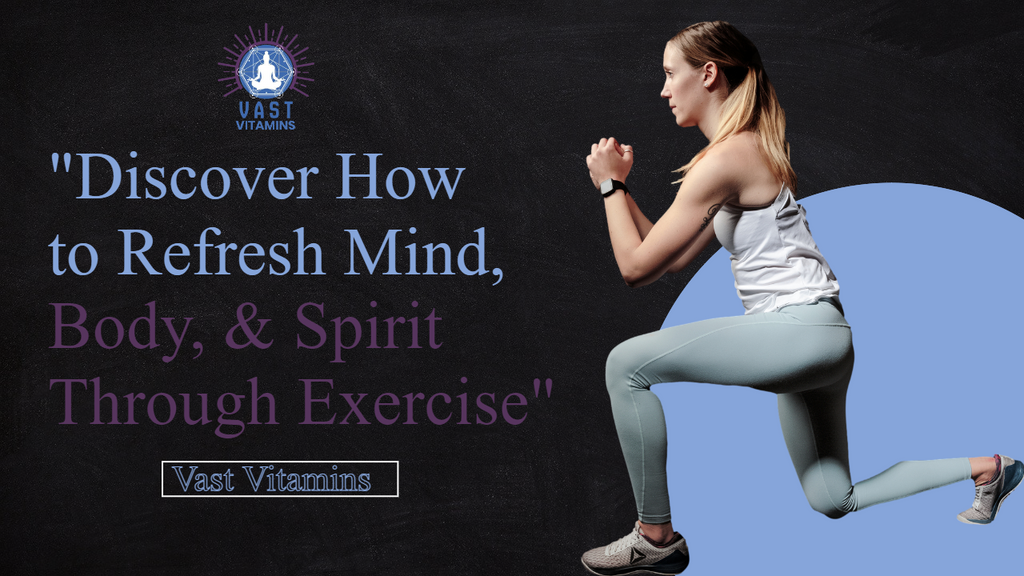 VAST VITAMINS

"Discover How to Refresh Mind, Body, & Spirit Through Exercise"

Vast Vitamins